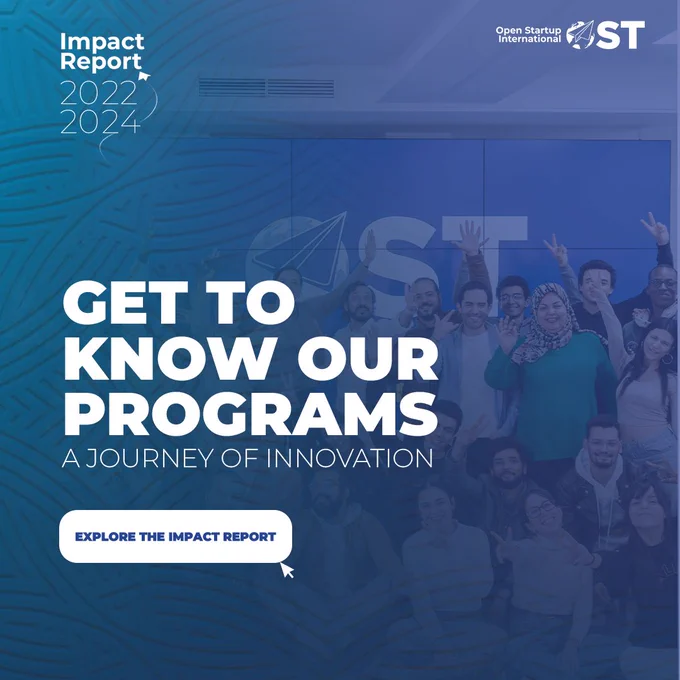 Impact Report 2022 2024

Open Startup International OST

OST

GET TO KNOW OUR PROGRAMS
A JOURNEY OF INNOVATION

EXPLORE THE IMPACT REPORT